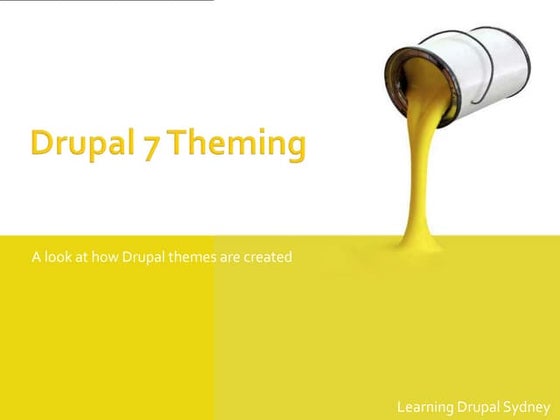 Drupal 7 Theming

A look at how Drupal themes are created

Learning Drupal Sydney